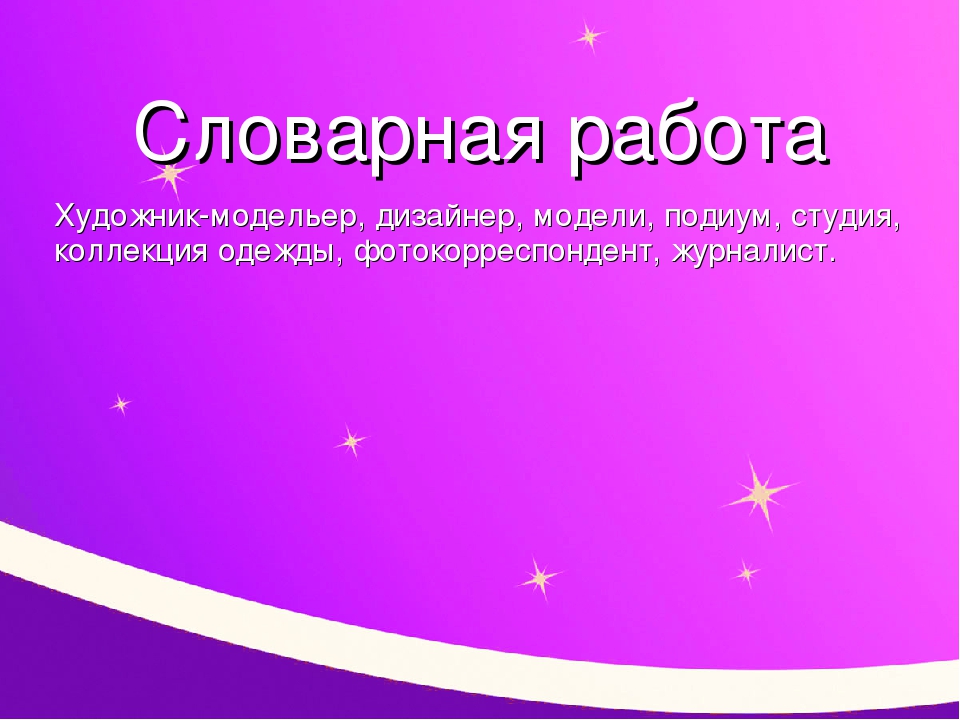 Словарная работа

Художник-модельер, дизайнер, модели, подиум, студия, коллекция одежды, фотокорреспондент, журналист.